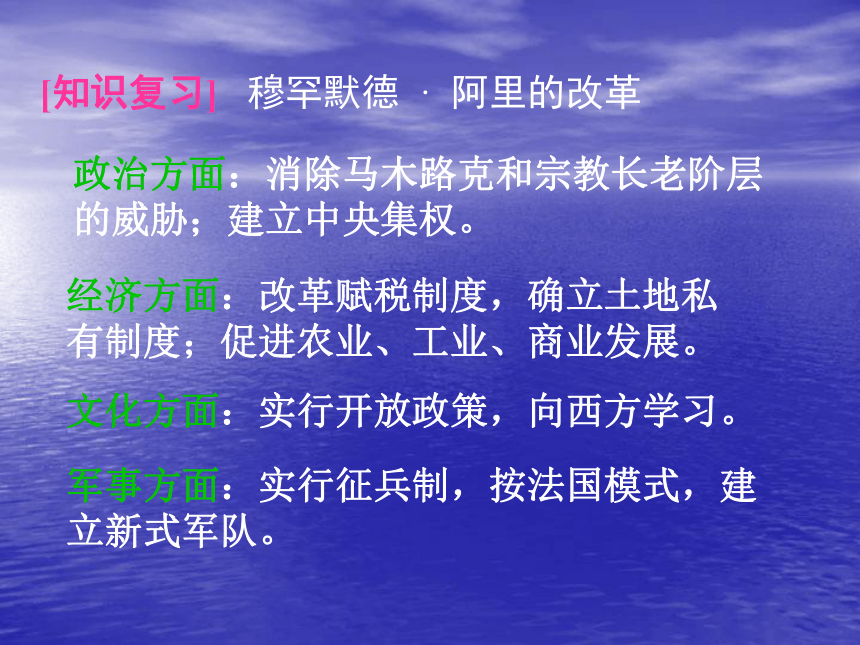 [知识复习] 穆罕默德 · 阿里的改革

政治方面：消除马木路克和宗教长老阶层的威胁；建立中央集权。

经济方面：改革赋税制度，确立土地私有制度；促进农业、工业、商业发展。

文化方面：实行开放政策，向西方学习。

军事方面：实行征兵制，按法国模式，建立新式军队。